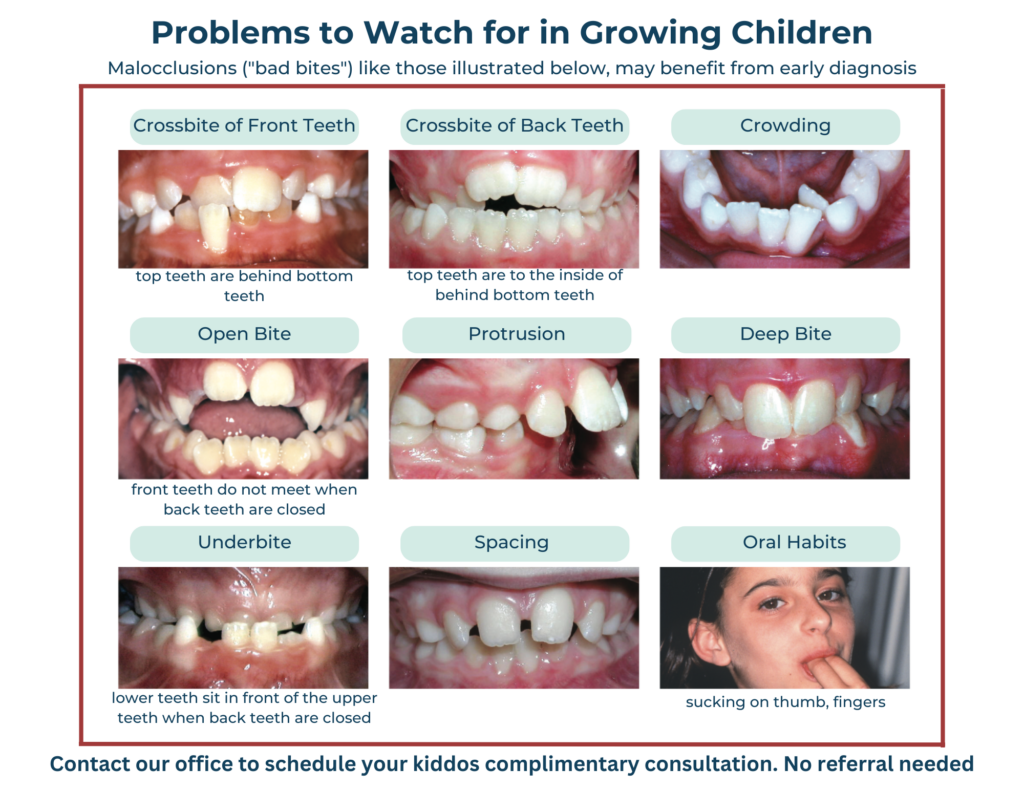 Problems to Watch for in Growing Children

Malocclusions ("bad bites") like those illustrated below, may benefit from early diagnosis

Crossbite of Front Teeth

top teeth are behind bottom teeth

Crossbite of Back Teeth

top teeth are to the inside of behind bottom teeth

Crowding

Open Bite

front teeth do not meet when back teeth are closed

Protrusion

Deep Bite

Underbite

lower teeth sit in front of the upper teeth when back teeth are closed

Spacing

Oral Habits

sucking on thumb, fingers

Contact our office to schedule your kiddos complimentary consultation. No referral needed